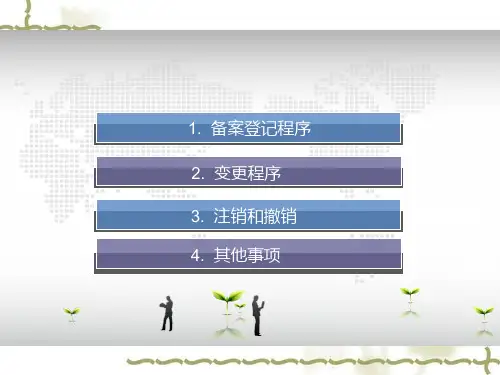 1. 备案登记程序

2. 变更程序

3. 注销和撤销

4. 其他事项